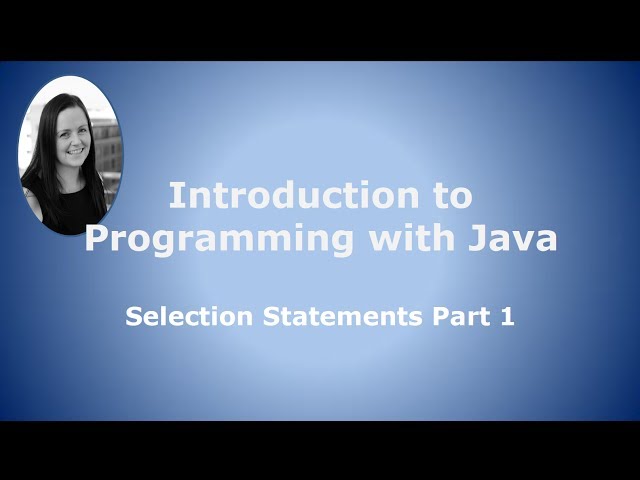 Introduction to Programming with Java

Selection Statements Part 1